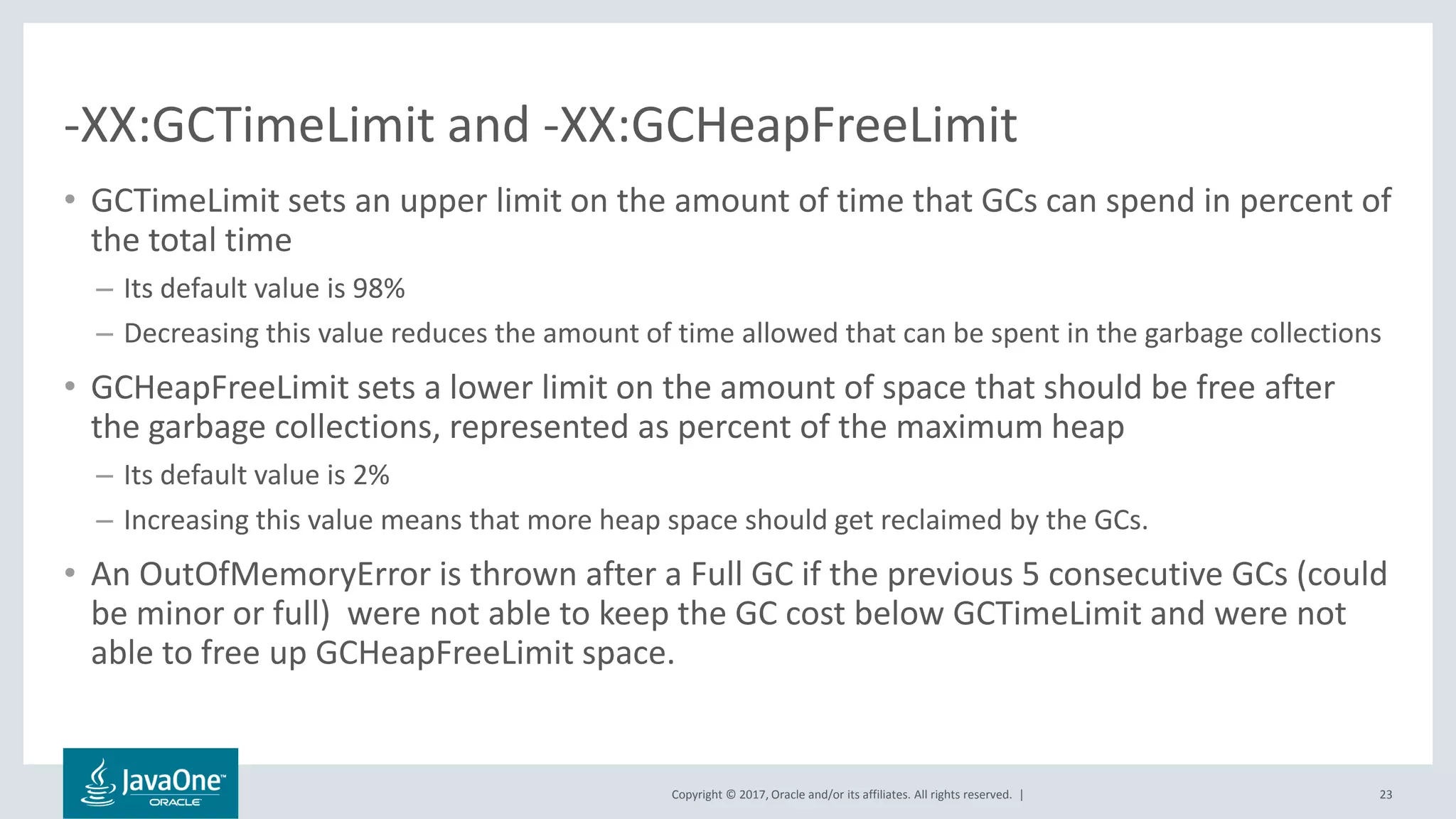 -XX:GCTimeLimit and -XX:GCHeapFreeLimit

• GCTimeLimit sets an upper limit on the amount of time that GCs can spend in percent of the total time

– Its default value is 98%

– Decreasing this value reduces the amount of time allowed that can be spent in the garbage collections

• GCHeapFreeLimit sets a lower limit on the amount of space that should be free after the garbage collections, represented as percent of the maximum heap

– Its default value is 2%

– Increasing this value means that more heap space should get reclaimed by the GCs.

• An OutOfMemoryError is thrown after a Full GC if the previous 5 consecutive GCs (could be minor or full) were not able to keep the GC cost below GCTimeLimit and were not able to free up GCHeapFreeLimit space.

JavaOne™ ORACLE

Copyright © 2017, Oracle and/or its affiliates. All rights reserved. |

23